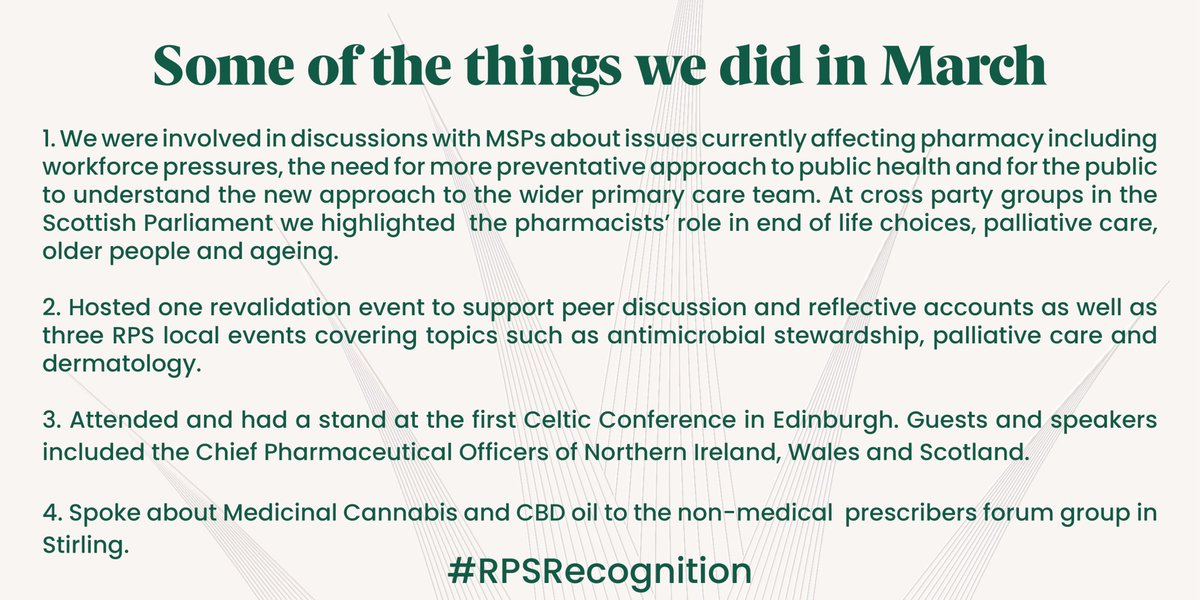 Some of the things we did in March

1. We were involved in discussions with MSPs about issues currently affecting pharmacy including workforce pressures, the need for more preventative approach to public health and for the public to understand the new approach to the wider primary care team. At cross party groups in the Scottish Parliament we highlighted the pharmacists' role in end of life choices, palliative care, older people and ageing.

2. Hosted one revalidation event to support peer discussion and reflective accounts as well as three RPS local events covering topics such as antimicrobial stewardship, palliative care and dermatology.

3. Attended and had a stand at the first Celtic Conference in Edinburgh. Guests and speakers included the Chief Pharmaceutical Officers of Northern Ireland, Wales and Scotland.

4. Spoke about Medicinal Cannabis and CBD oil to the non-medical prescribers forum group in Stirling.

#RPSRecognition